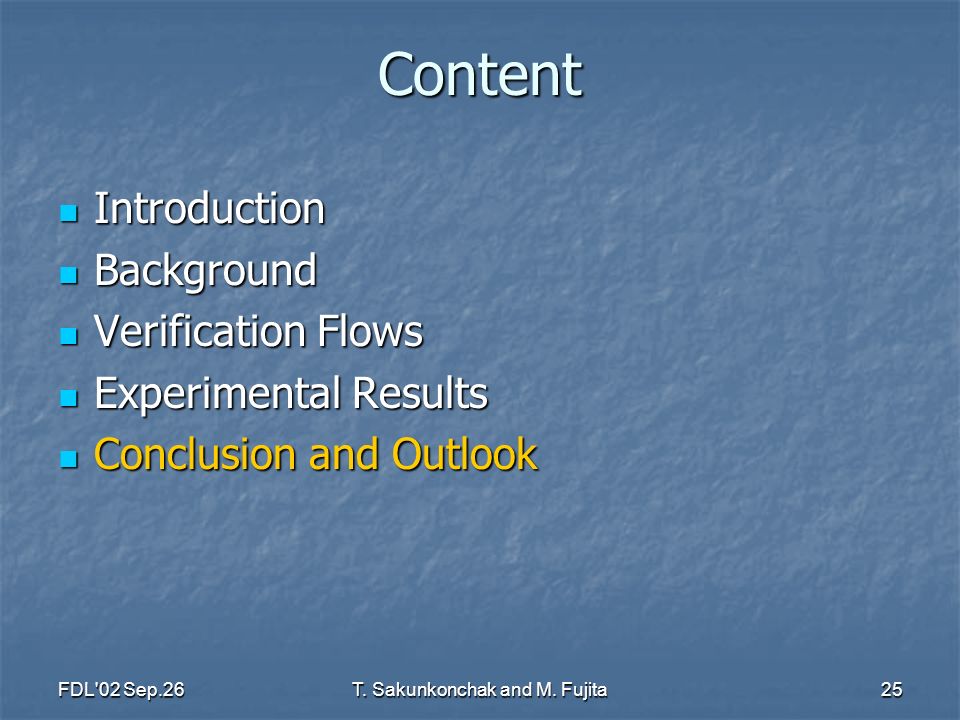 Content

- Introduction
- Background
- Verification Flows
- Experimental Results
- Conclusion and Outlook

FDL'02 Sep.26    T. Sakunkonchak and M. Fujita    25